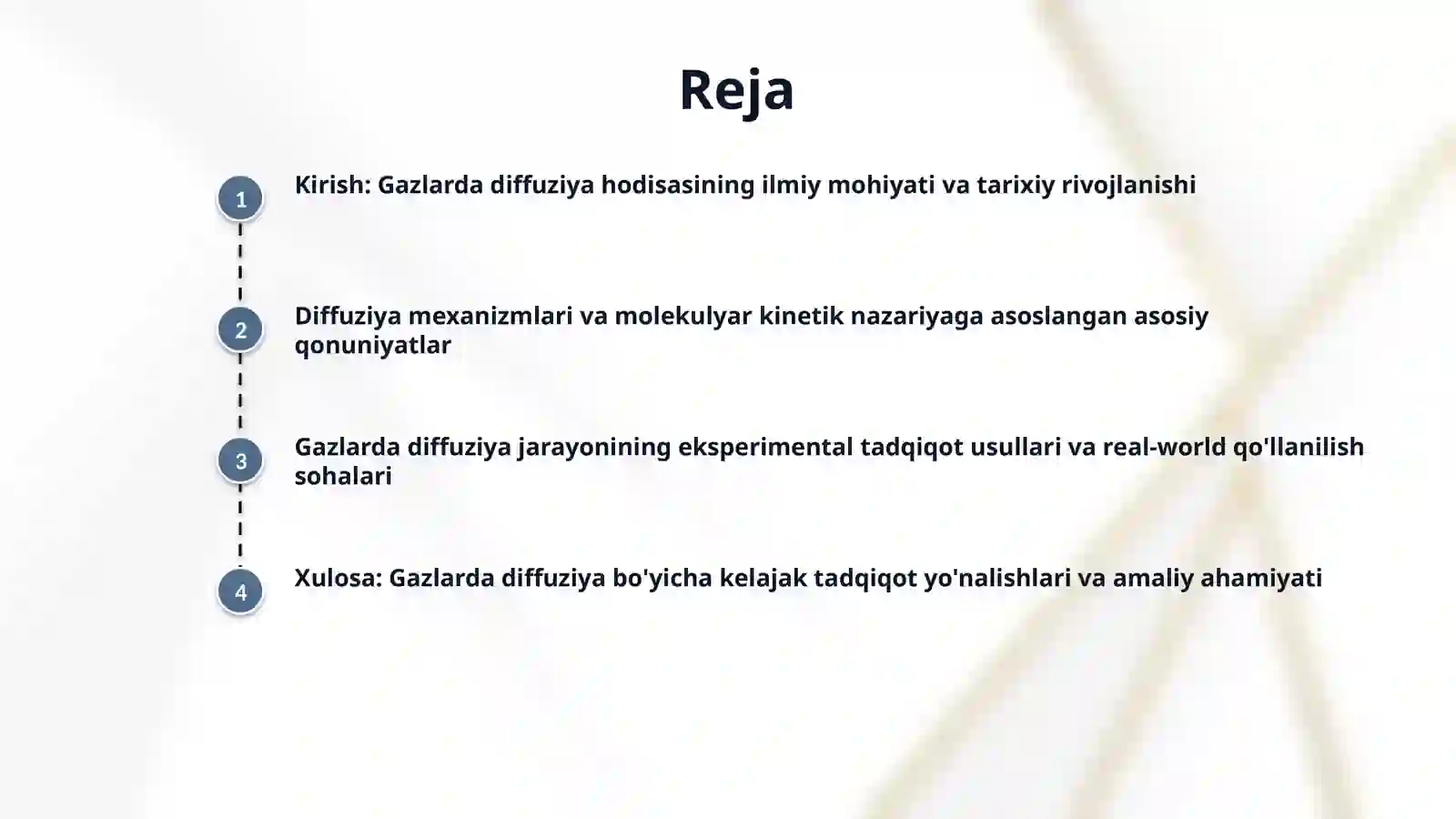 Reja

1 Kirish: Gazlarda diffuziya hodisasining ilmiy mohiyati va tarixiy rivojlanishi

2 Diffuziya mexanizmlari va molekulyar kinetik nazariyaga asoslangan asosiy qonuniyatlar

3 Gazlarda diffuziya jarayonining eksperimental tadqiqot usullari va real-world qo'llanilish sohalari

4 Xulosa: Gazlarda diffuziya bo'yicha kelajak tadqiqot yo'nalishlari va amaliy ahamiyati